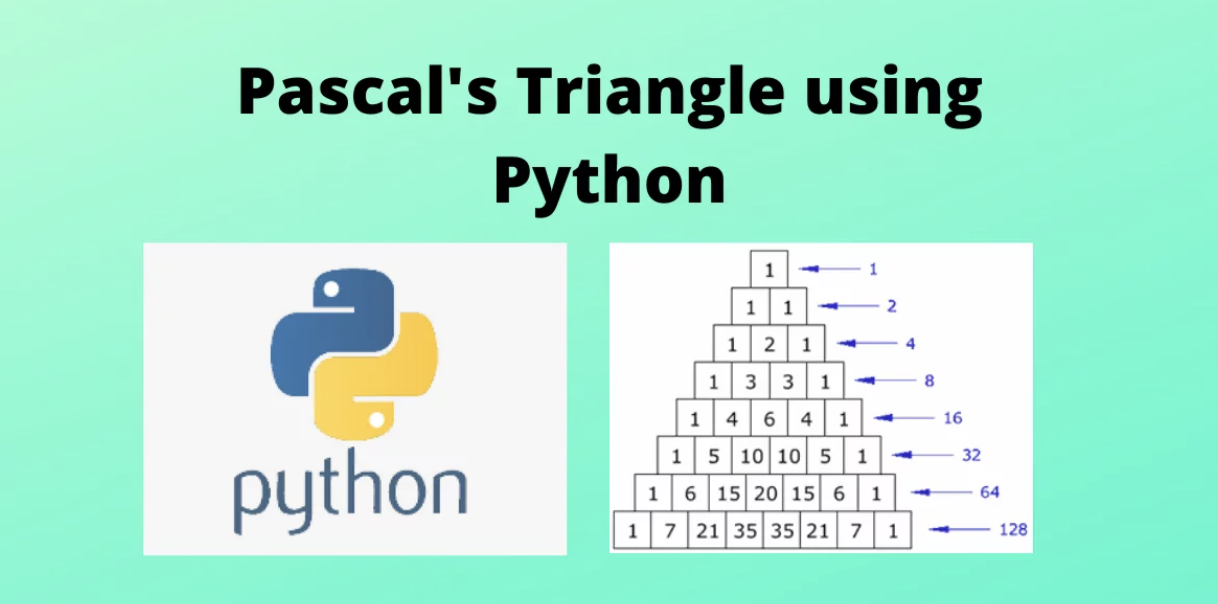 Pascal's Triangle using Python

python

1 1
1 1 2
1 2 1 4
1 3 3 1 8
1 4 6 4 1 16
1 5 10 10 5 1 32
1 6 15 20 15 6 1 64
1 7 21 35 35 21 7 1 128